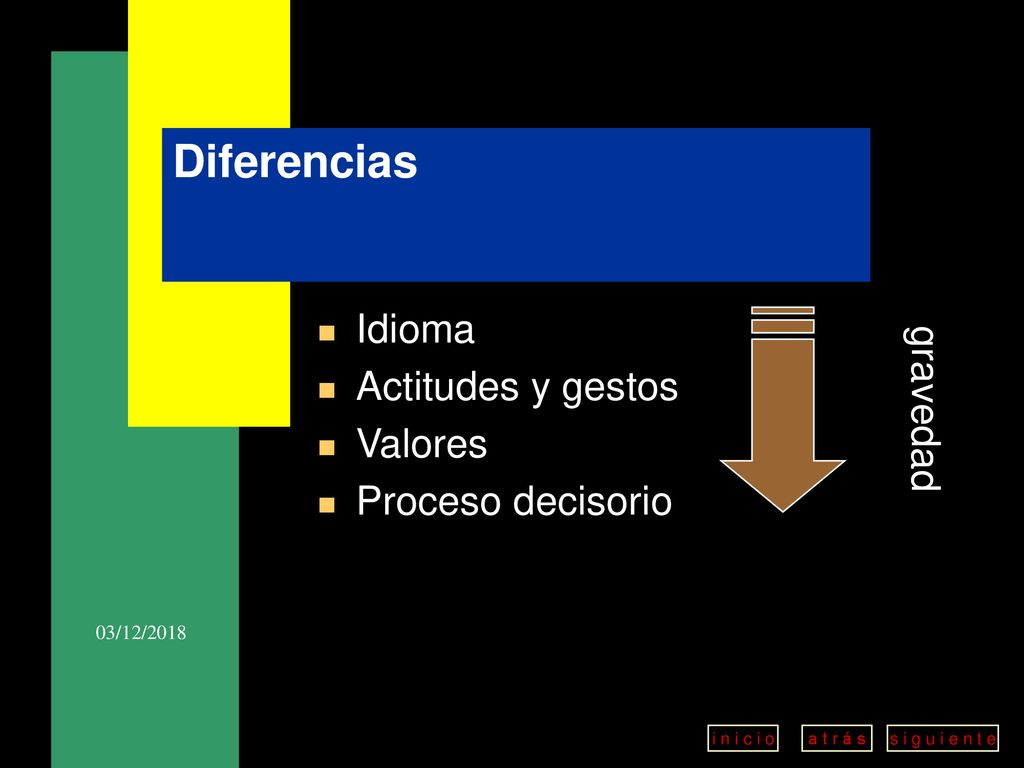 Diferencias

Idioma
Actitudes y gestos
Valores
Proceso decisorio

gravedad

03/12/2018

inicio atrás siguiente